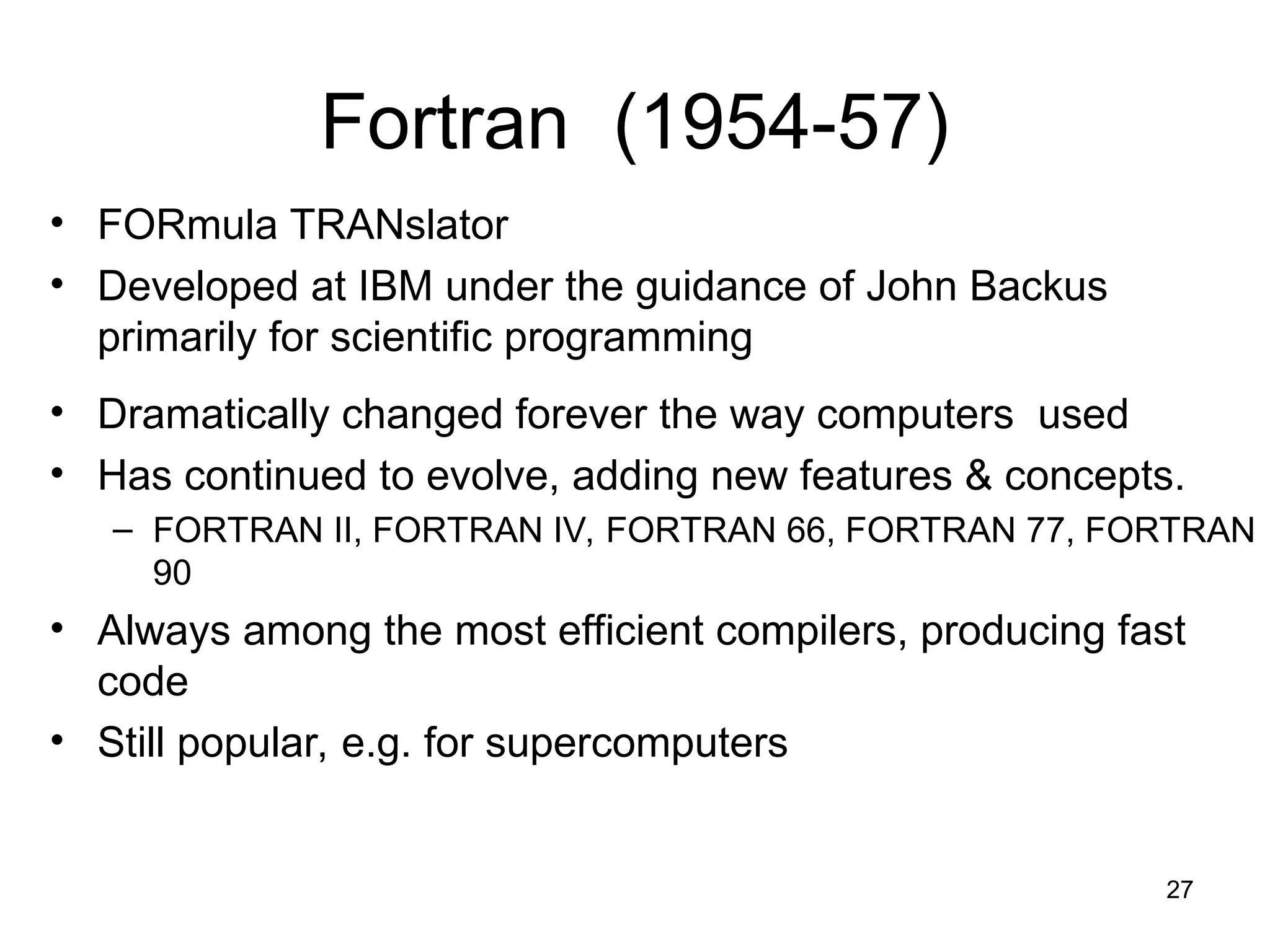 Fortran (1954-57)

• FORmula TRANslator
• Developed at IBM under the guidance of John Backus primarily for scientific programming
• Dramatically changed forever the way computers used
• Has continued to evolve, adding new features & concepts.
  – FORTRAN II, FORTRAN IV, FORTRAN 66, FORTRAN 77, FORTRAN 90
• Always among the most efficient compilers, producing fast code
• Still popular, e.g. for supercomputers

27